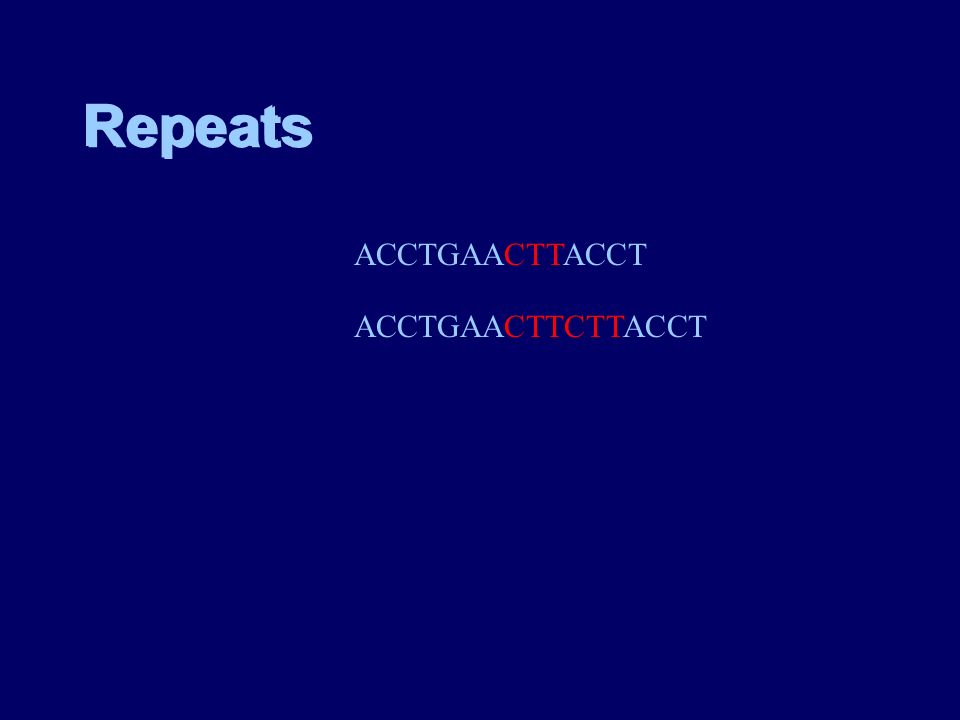 Repeats

ACCTGAACTTACCT

ACCTGAACTTCTTACCT